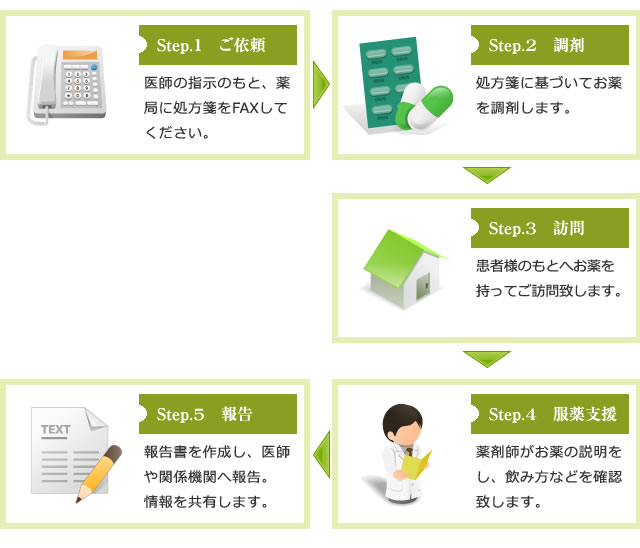 Step.1　ご依頼

医師の指示のもと、薬局に処方箋をFAXしてください。

Step.2　調剤

処方箋に基づいてお薬を調剤します。

Step.3　訪問

患者様のもとへお薬を持ってご訪問致します。

Step.4　服薬支援

薬剤師がお薬の説明をし、飲み方などを確認致します。

Step.5　報告

TEXT

報告書を作成し、医師や関係機関へ報告。情報を共有します。